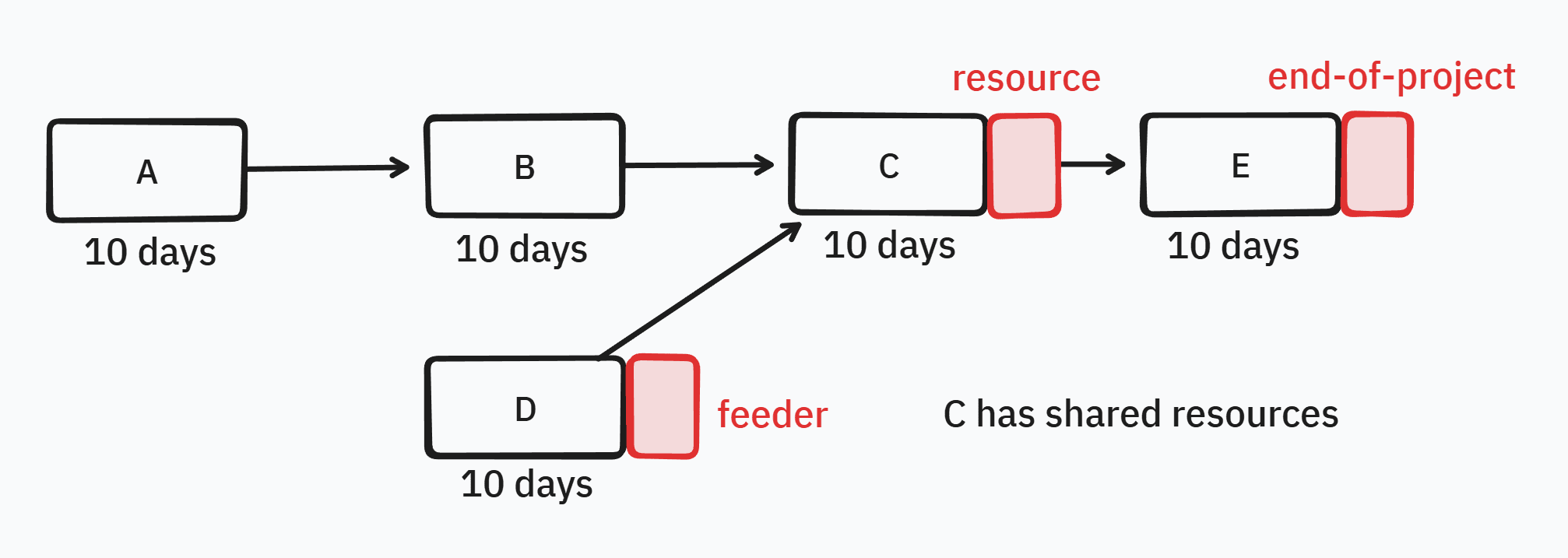 resource

end-of-project

A

10 days

B

10 days

C

10 days

E

10 days

D

10 days

feeder

C has shared resources